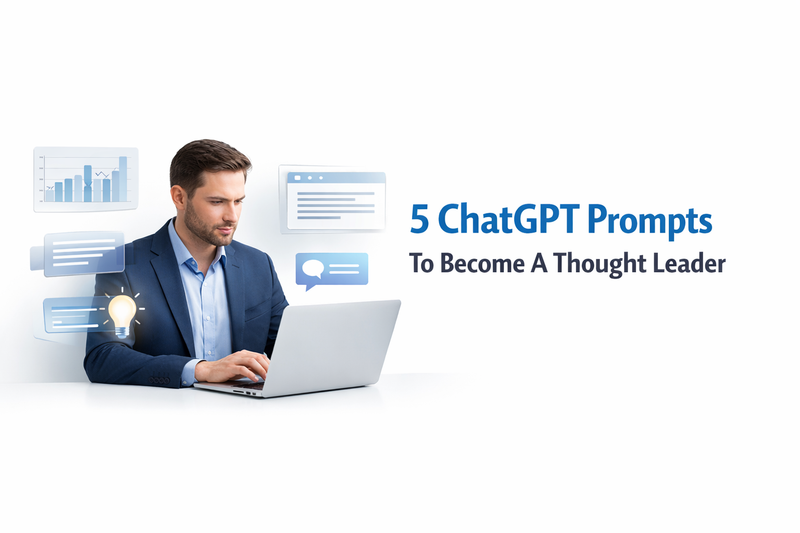 5 ChatGPT Prompts
To Become A Thought Leader